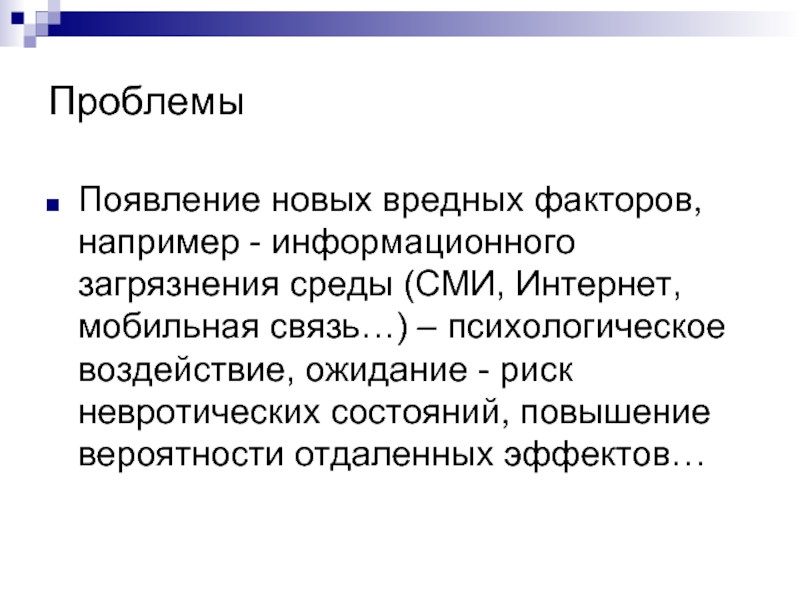 Проблемы

Появление новых вредных факторов, например - информационного загрязнения среды (СМИ, Интернет, мобильная связь…) – психологическое воздействие, ожидание - риск невротических состояний, повышение вероятности отдаленных эффектов…